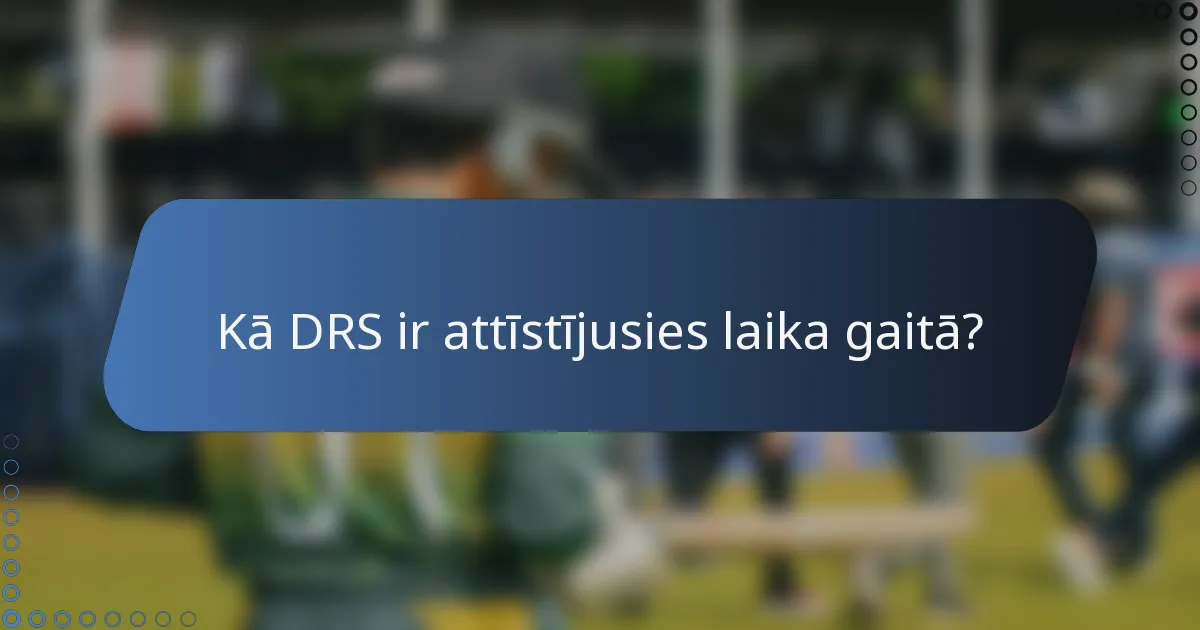 Kā DRS ir attīstījusies laika gaitā?